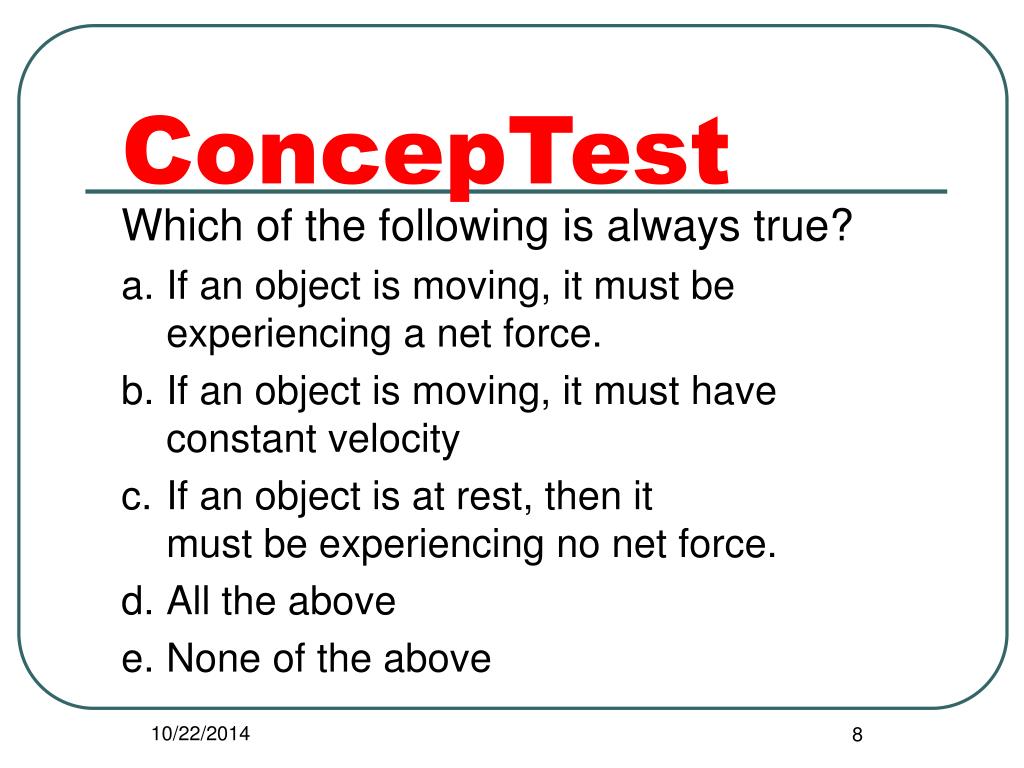 ConcepTest

Which of the following is always true?

a. If an object is moving, it must be experiencing a net force.

b. If an object is moving, it must have constant velocity

c. If an object is at rest, then it must be experiencing no net force.

d. All the above

e. None of the above

10/22/2014

8